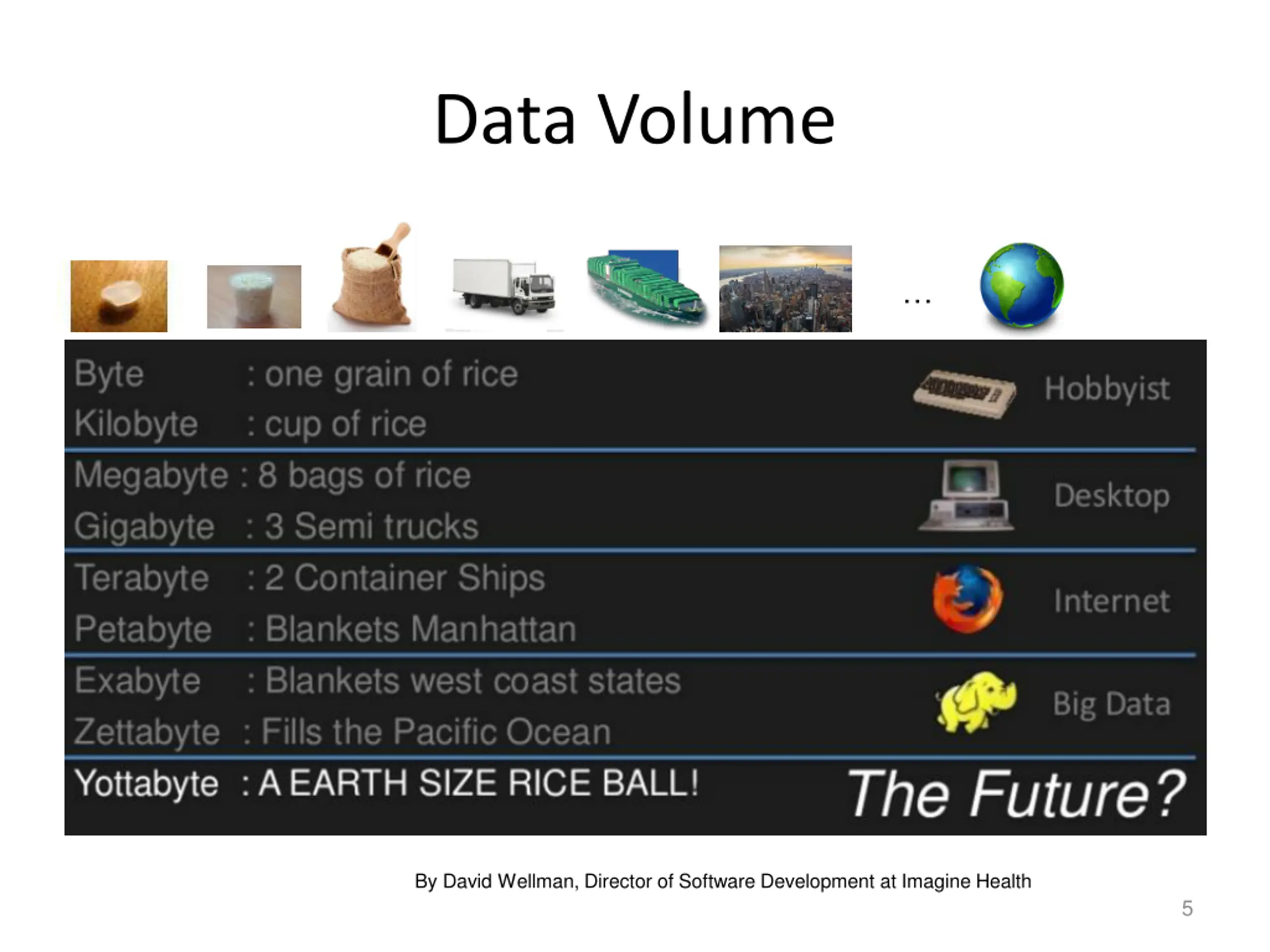 Data Volume

...

Byte : one grain of rice
Kilobyte : cup of rice

Hobbyist

Megabyte : 8 bags of rice
Gigabyte : 3 Semi trucks

Desktop

Terabyte : 2 Container Ships
Petabyte : Blankets Manhattan

Internet

Exabyte : Blankets west coast states
Zettabyte : Fills the Pacific Ocean

Big Data

Yottabyte : A EARTH SIZE RICE BALL!

The Future?

By David Wellman, Director of Software Development at Imagine Health

5